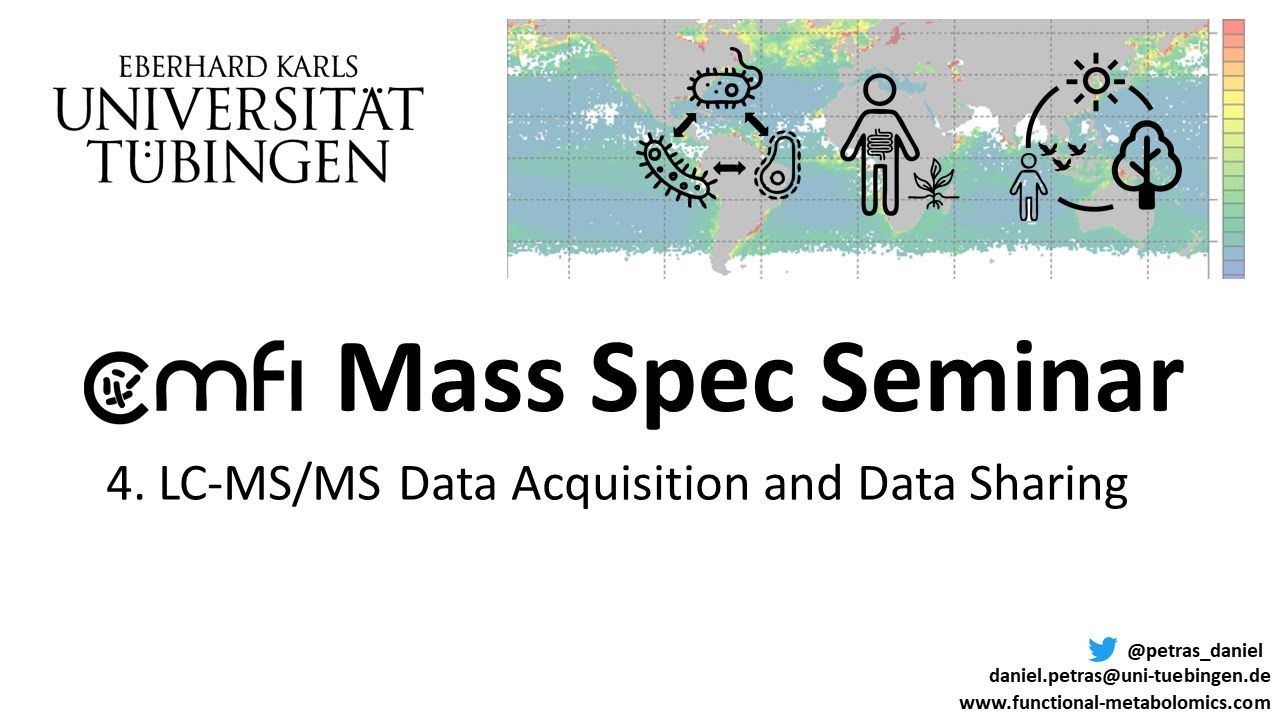 EBERHARD KARLS
UNIVERSITÄT
TÜBINGEN

cmfi Mass Spec Seminar

4. LC-MS/MS Data Acquisition and Data Sharing

@petras_daniel
daniel.petras@uni-tuebingen.de
www.functional-metabolomics.com